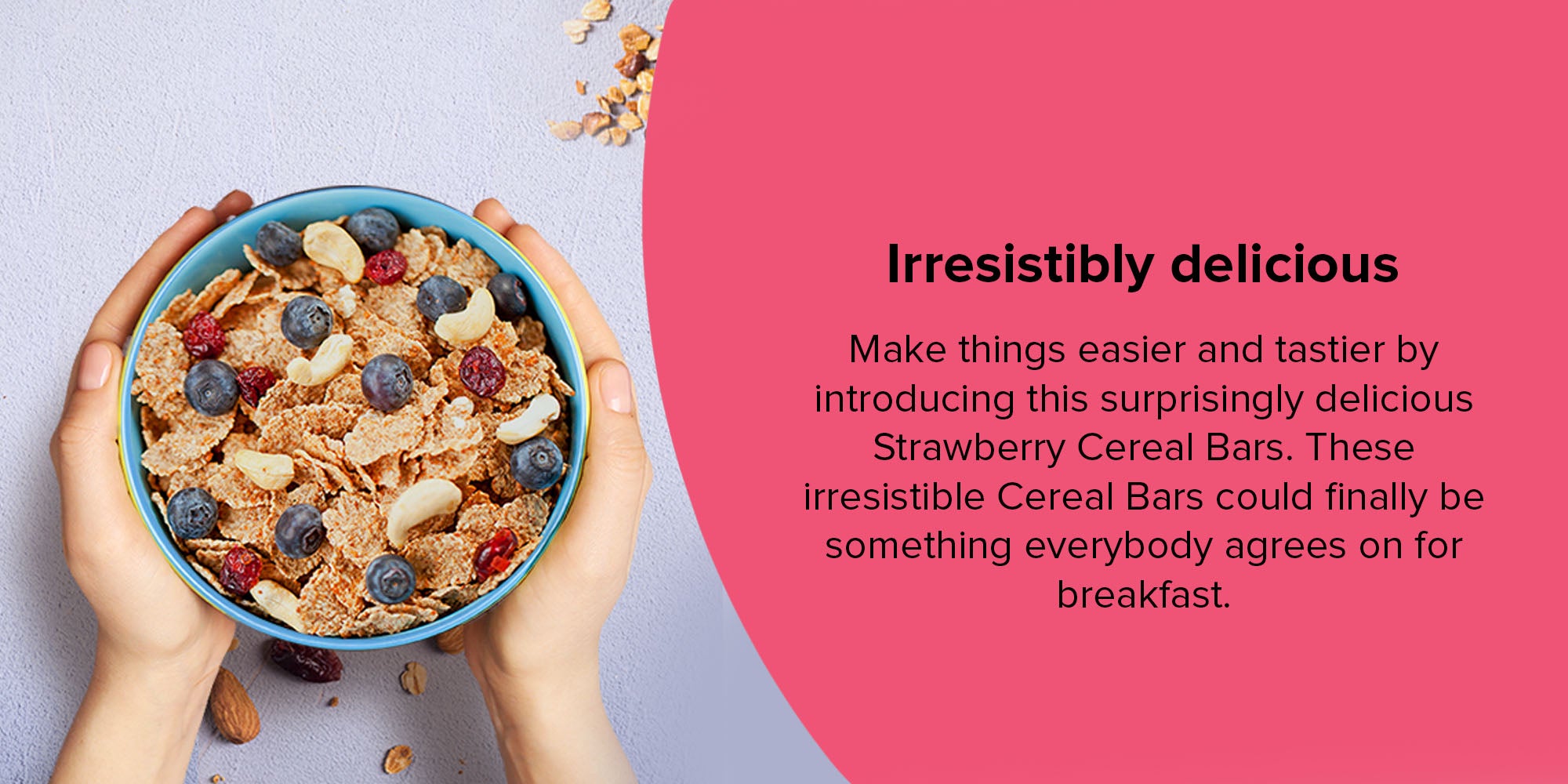 Irresistibly delicious

Make things easier and tastier by introducing this surprisingly delicious Strawberry Cereal Bars. These irresistible Cereal Bars could finally be something everybody agrees on for breakfast.